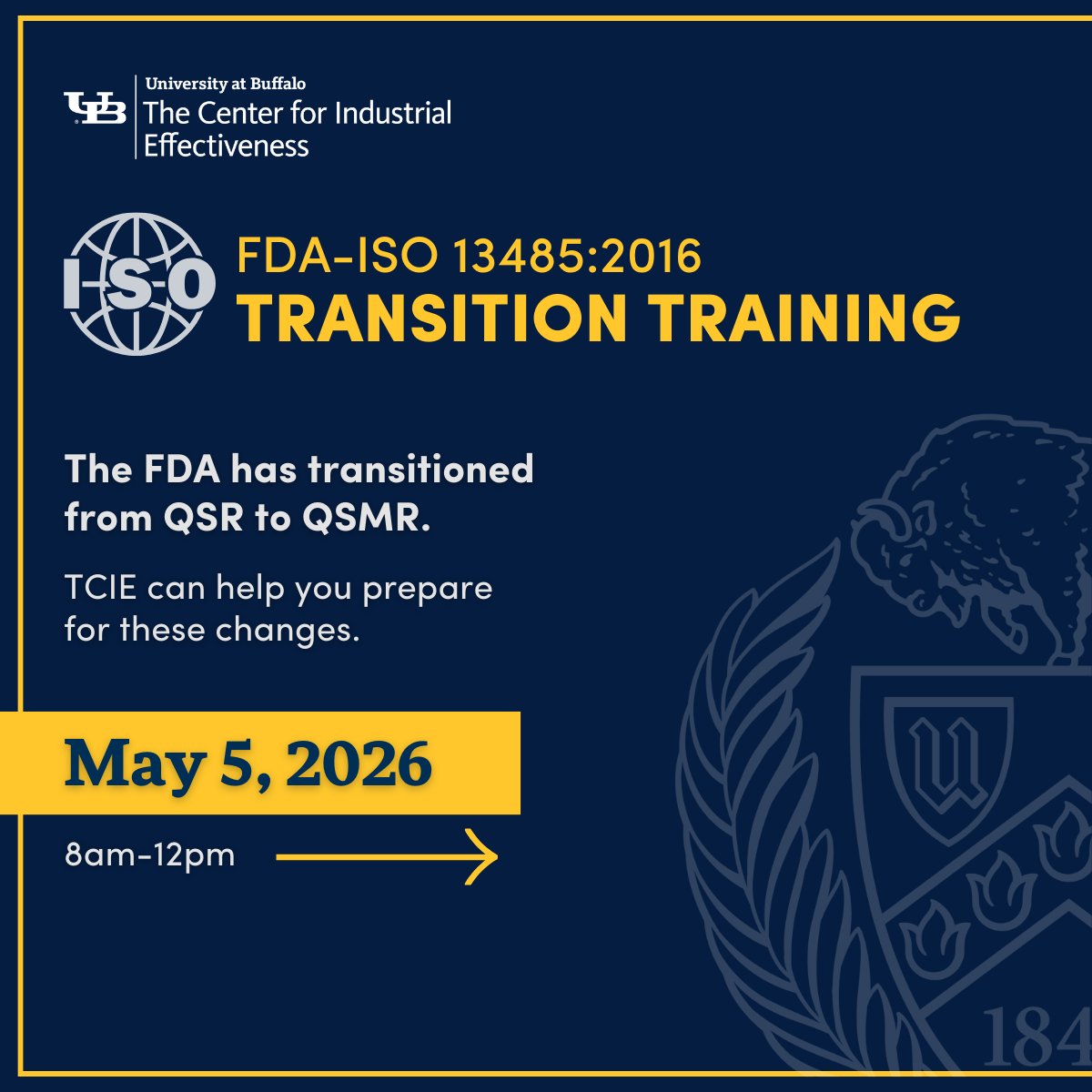 UB University at Buffalo
The Center for Industrial Effectiveness

I-S-O

FDA-ISO 13485:2016
TRANSITION TRAINING

The FDA has transitioned from QSR to QSMR.

TCIE can help you prepare for these changes.

May 5, 2026

8am-12pm

184